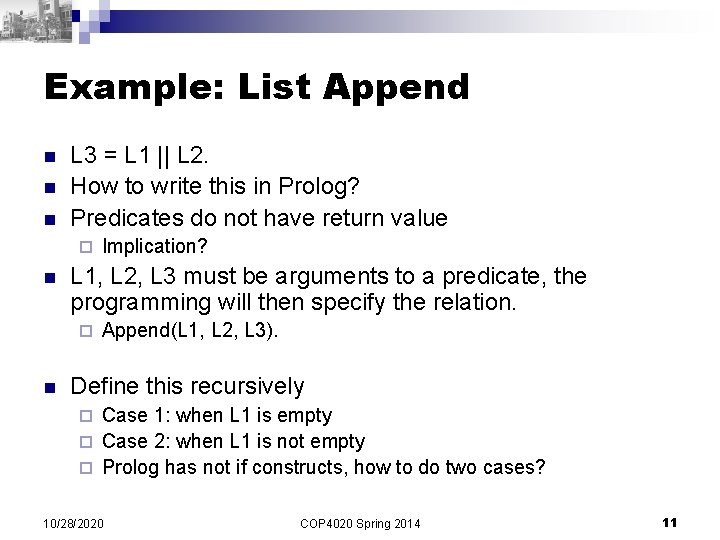 Example: List Append

- L3 = L1 || L2.
- How to write this in Prolog?
- Predicates do not have return value
  - Implication?
- L1, L2, L3 must be arguments to a predicate, the programming will then specify the relation.
  - Append(L1, L2, L3).

- Define this recursively
  - Case 1: when L1 is empty
  - Case 2: when L1 is not empty
  - Prolog has not if constructs, how to do two cases?

10/28/2020 COP4020 Spring 2014 11